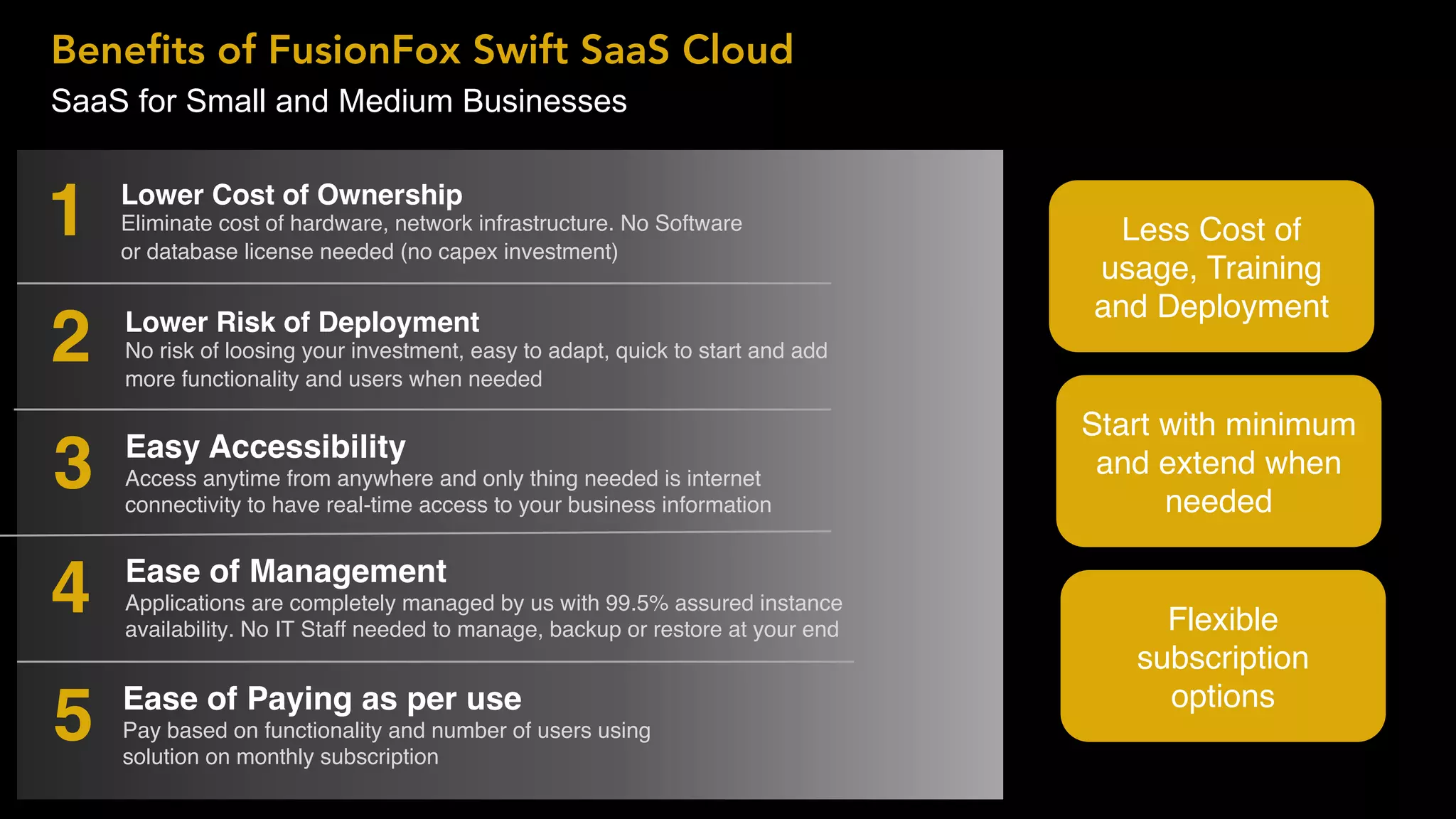 Benefits of FusionFox Swift SaaS Cloud
SaaS for Small and Medium Businesses

1 Lower Cost of Ownership
Eliminate cost of hardware, network infrastructure. No Software or database license needed (no capex investment)

2 Lower Risk of Deployment
No risk of loosing your investment, easy to adapt, quick to start and add more functionality and users when needed

3 Easy Accessibility
Access anytime from anywhere and only thing needed is internet connectivity to have real-time access to your business information

4 Ease of Management
Applications are completely managed by us with 99.5% assured instance availability. No IT Staff needed to manage, backup or restore at your end

5 Ease of Paying as per use
Pay based on functionality and number of users using solution on monthly subscription

Less Cost of usage, Training and Deployment

Start with minimum and extend when needed

Flexible subscription options